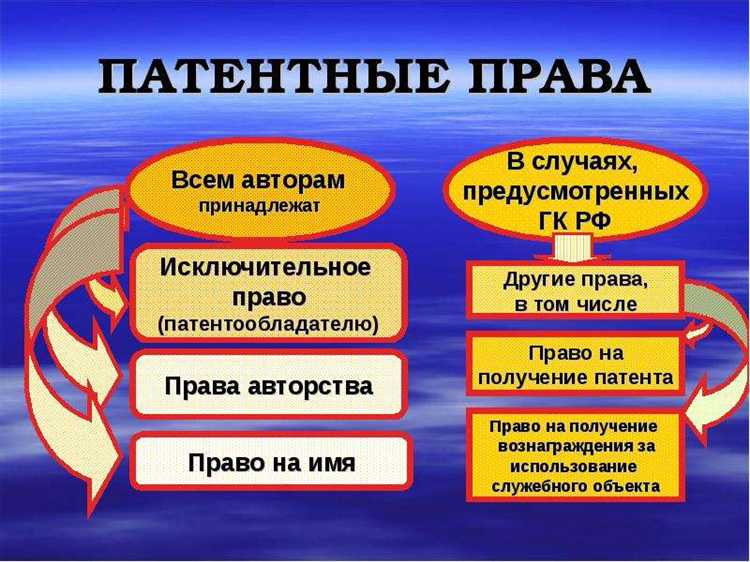 ПАТЕНТНЫЕ ПРАВА

Всем авторам принадлежат

Исключительное право (патентообладателю)

Права авторства

Право на имя

В случаях, предусмотренных ГК РФ

Другие права, в том числе

Право на получение патента

Право на получение вознаграждения за использование служебного объекта